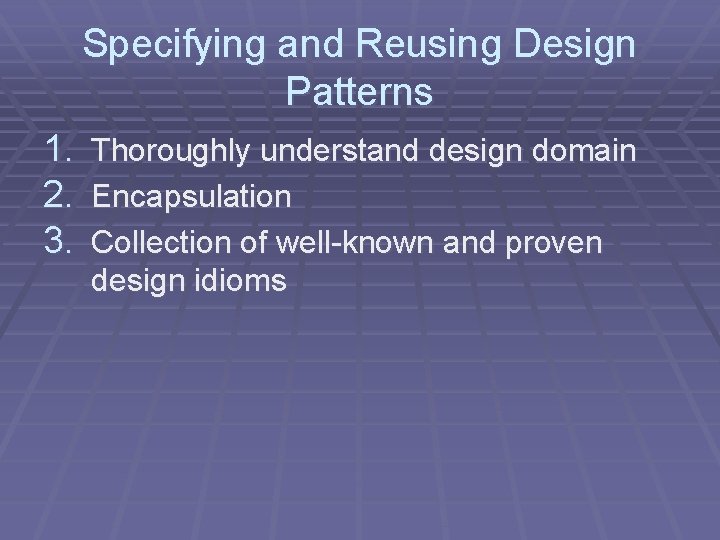 Specifying and Reusing Design Patterns

1. Thoroughly understand design domain
2. Encapsulation
3. Collection of well-known and proven design idioms